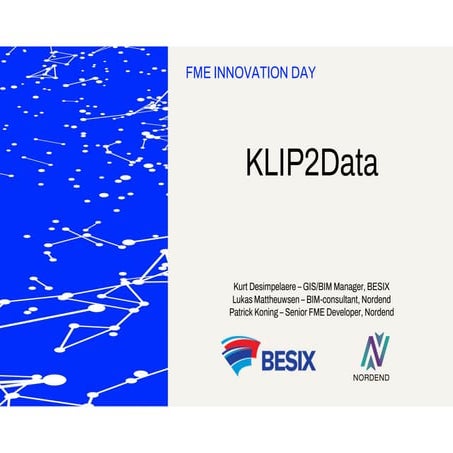 FME INNOVATION DAY

KLIP2Data

Kurt Desimpelaere – GIS/BIM Manager, BESIX
Lukas Mattheuwsen – BIM-consultant, Nordend
Patrick Koning – Senior FME Developer, Nordend

BESIX

NORDEND